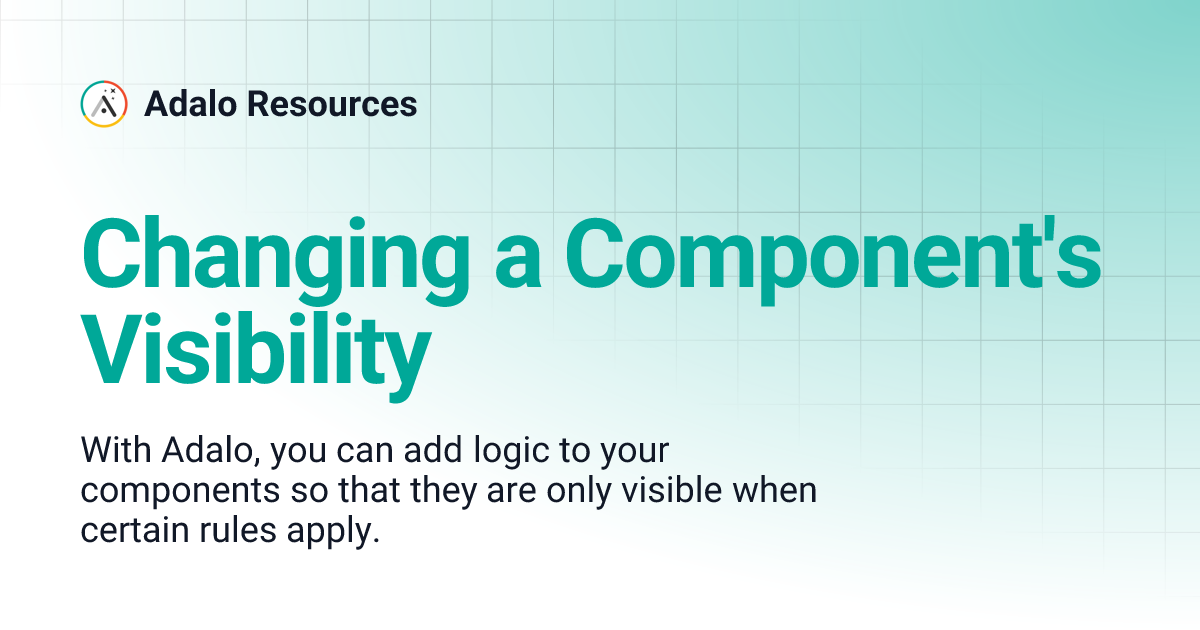 Adalo Resources

Changing a Component's Visibility

With Adalo, you can add logic to your components so that they are only visible when certain rules apply.